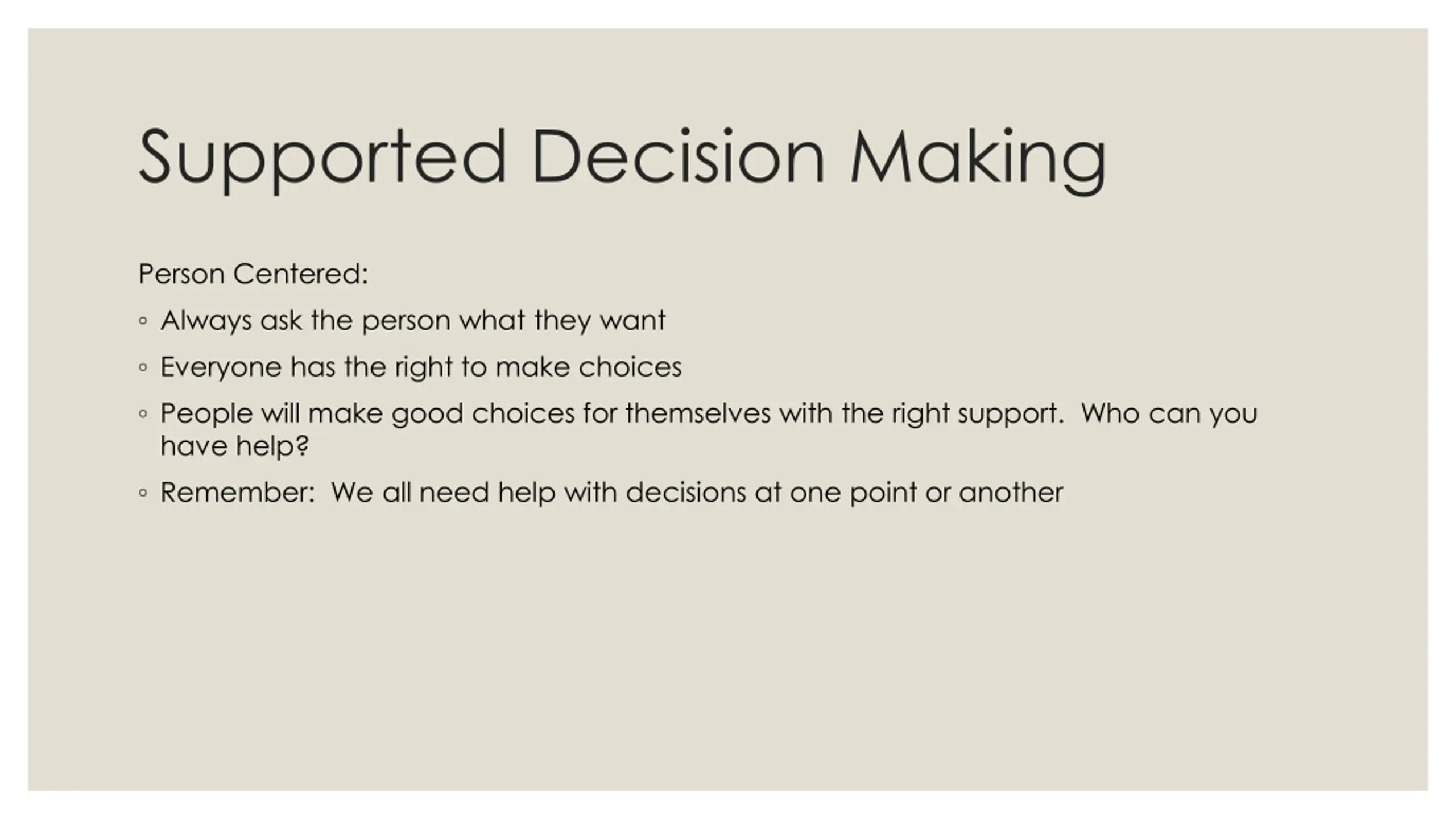 Supported Decision Making

Person Centered:

◦ Always ask the person what they want
◦ Everyone has the right to make choices
◦ People will make good choices for themselves with the right support.  Who can you have help?
◦ Remember:  We all need help with decisions at one point or another